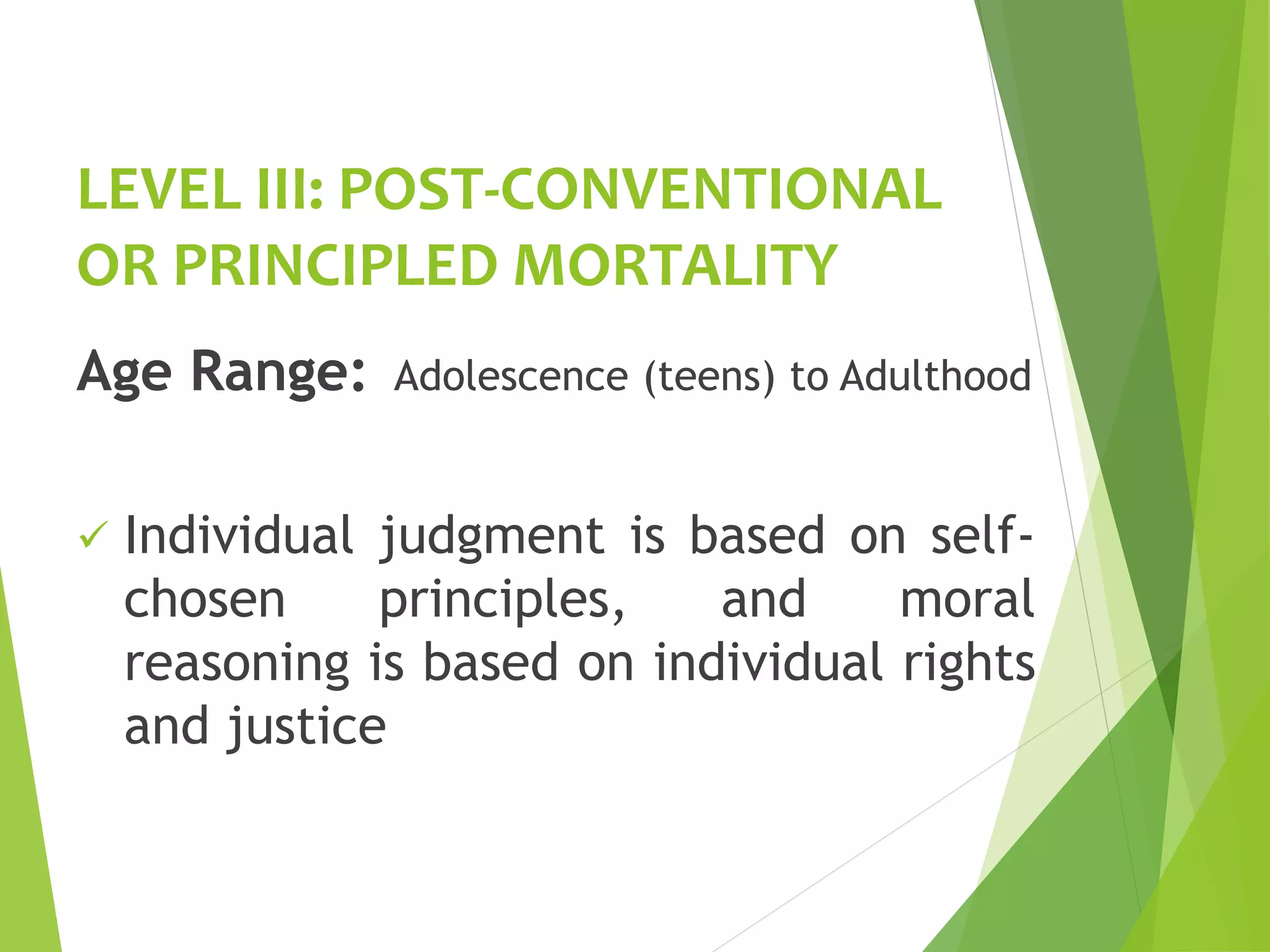 LEVEL III: POST-CONVENTIONAL OR PRINCIPLED MORTALITY

Age Range: Adolescence (teens) to Adulthood

✓ Individual judgment is based on self-chosen principles, and moral reasoning is based on individual rights and justice